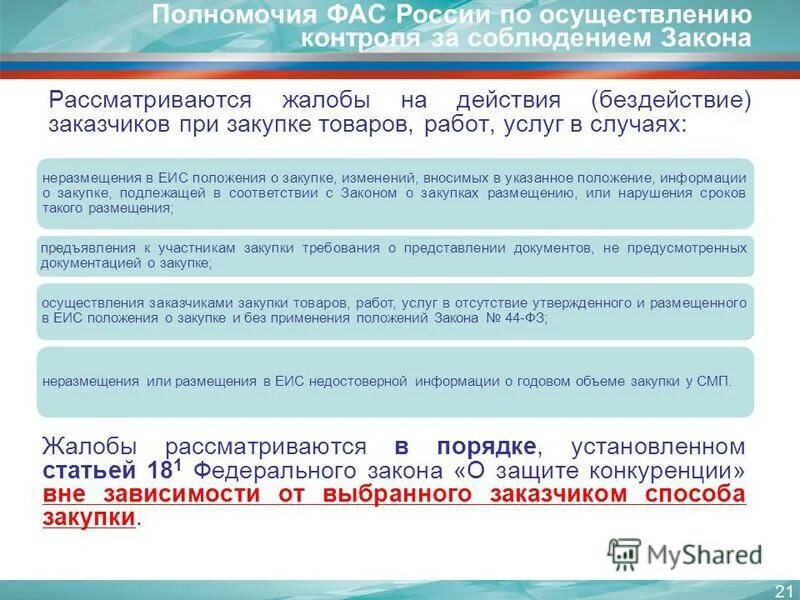 Полномочия ФАС России по осуществлению контроля за соблюдением Закона

Рассматриваются жалобы на действия (бездействие) заказчиков при закупке товаров, работ, услуг в случаях:

неразмещения в ЕИС положения о закупке, изменений, вносимых в указанное положение, информации о закупке, подлежащей в соответствии с Законом о закупках размещению, или нарушения сроков такого размещения;

предъявления к участникам закупки требования о представлении документов, не предусмотренных документацией о закупке;

осуществления заказчиками закупки товаров, работ, услуг в отсутствие утвержденного и размещенного в ЕИС положения о закупке и без применения положений Закона № 44-ФЗ;

неразмещения или размещения в ЕИС недостоверной информации о годовом объеме закупки у СМП.

Жалобы рассматриваются в порядке, установленном статьей $18^1$ Федерального закона «О защите конкуренции» вне зависимости от выбранного заказчиком способа закупки.

MyShared

21